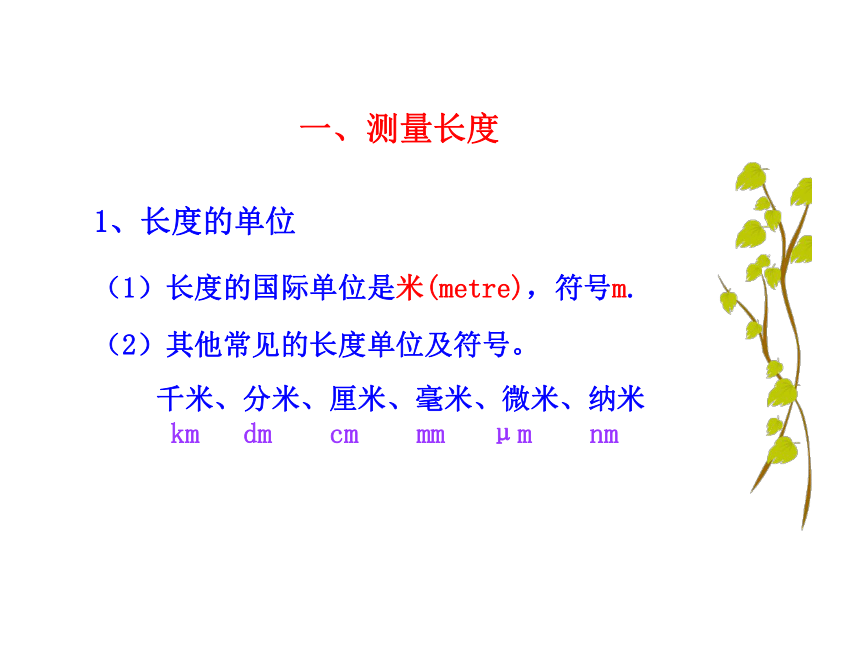 一、测量长度

1、长度的单位

（1）长度的国际单位是米(metre)，符号m.

（2）其他常见的长度单位及符号。

千米、分米、厘米、毫米、微米、纳米
km dm cm mm μm nm